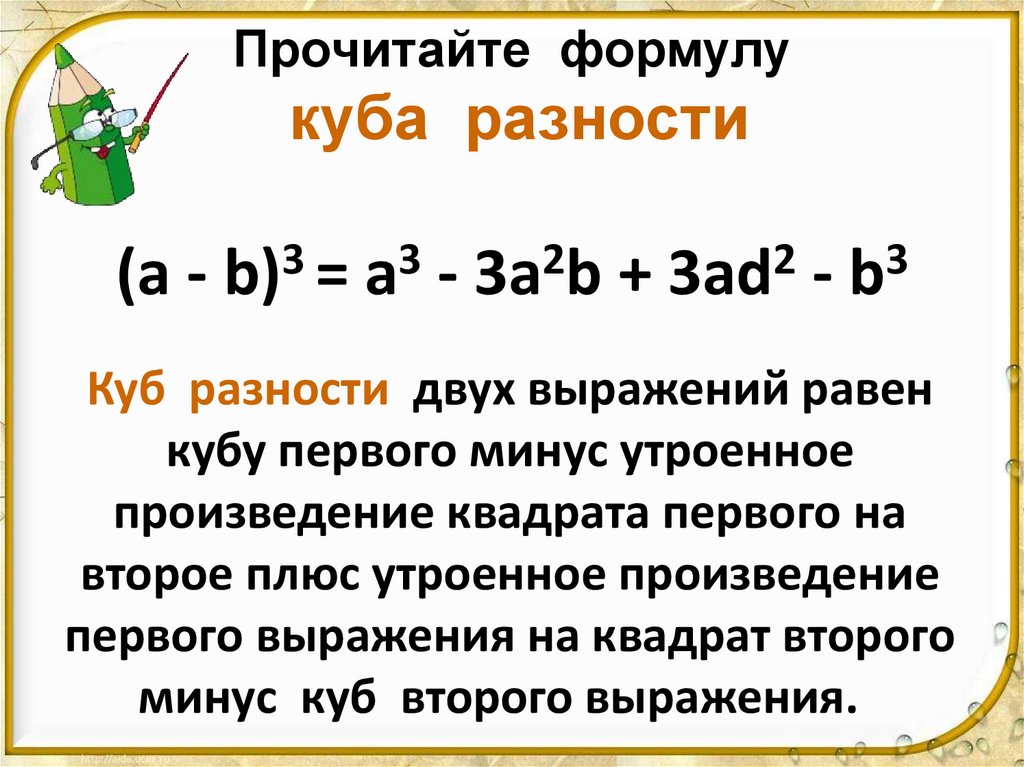 Прочитайте формулу куба разности

$(a - b)^3 = a^3 - 3a^2b + 3ad^2 - b^3$

Куб разности двух выражений равен кубу первого минус утроенное произведение квадрата первого на второе плюс утроенное произведение первого выражения на квадрат второго минус куб второго выражения.

http://aida.ucoz.ru